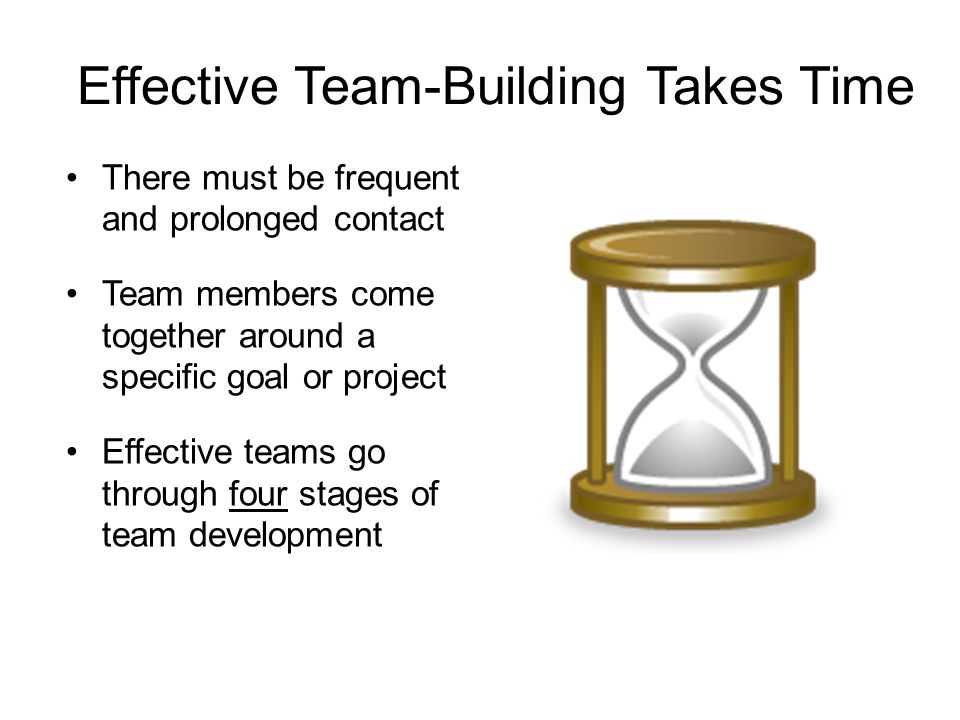 Effective Team-Building Takes Time

• There must be frequent and prolonged contact

• Team members come together around a specific goal or project

• Effective teams go through four stages of team development